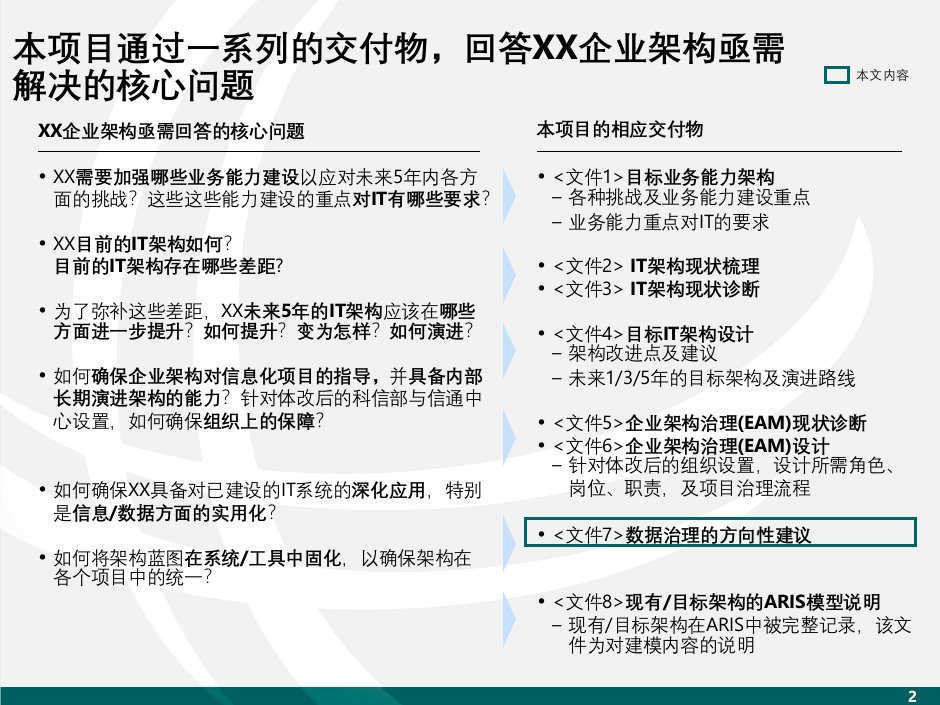 本项目通过一系列的交付物，回答XX企业架构亟需解决的核心问题

本文内容

XX企业架构亟需回答的核心问题

• XX需要加强哪些业务能力建设以应对未来5年内各方面的挑战？这些这些能力建设的重点对IT有哪些要求？

• XX目前的IT架构如何？
目前的IT架构存在哪些差距？

• 为了弥补这些差距，XX未来5年的IT架构应该在哪些方面进一步提升？如何提升？变为怎样？如何演进？

• 如何确保企业架构对信息化项目的指导，并具备内部长期演进架构的能力？针对体改后的科信部与信通中心设置，如何确保组织上的保障？

• 如何确保XX具备对已建设的IT系统的深化应用，特别是信息/数据方面的实用化？

• 如何将架构蓝图在系统/工具中固化，以确保架构在各个项目中的统一？

本项目的相应交付物

• <文件1>目标业务能力架构
– 各种挑战及业务能力建设重点
– 业务能力重点对IT的要求

• <文件2> IT架构现状梳理
• <文件3> IT架构现状诊断

• <文件4>目标IT架构设计
– 架构改进点及建议
– 未来1/3/5年的目标架构及演进路线

• <文件5>企业架构治理(EAM)现状诊断
• <文件6>企业架构治理(EAM)设计
– 针对体改后的组织设置，设计所需角色、岗位、职责，及项目治理流程

• <文件7>数据治理的方向性建议

• <文件8>现有/目标架构的ARIS模型说明
– 现有/目标架构在ARIS中被完整记录，该文件为对建模内容的说明

2